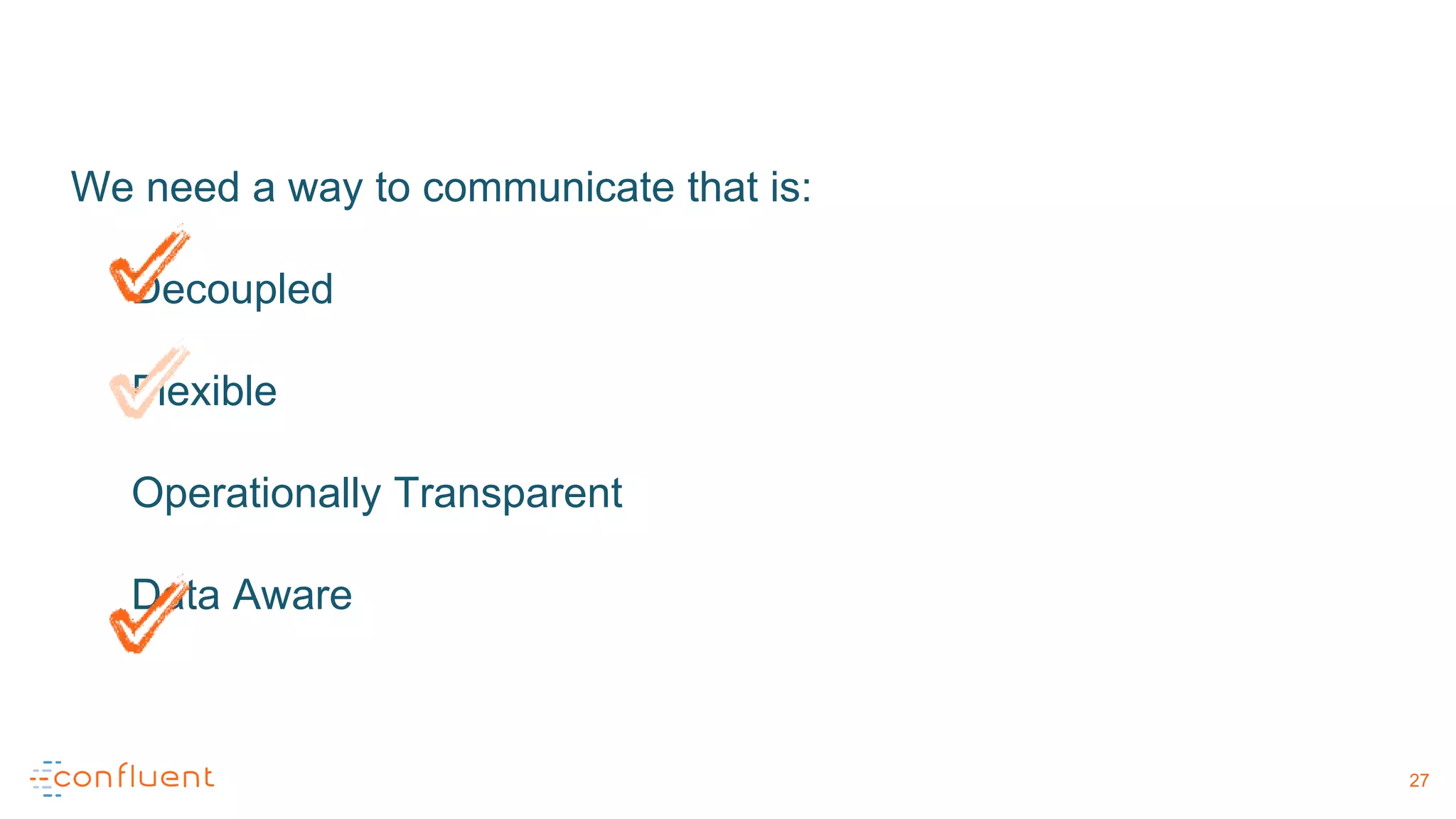 We need a way to communicate that is:

Decoupled

Flexible

Operationally Transparent

Data Aware

confluent

27